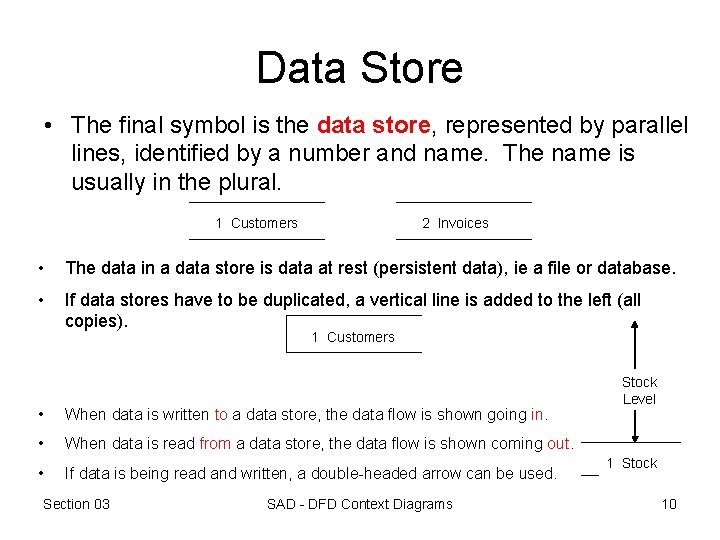 Data Store

• The final symbol is the data store, represented by parallel lines, identified by a number and name. The name is usually in the plural.

1 Customers

2 Invoices

• The data in a data store is data at rest (persistent data), ie a file or database.

• If data stores have to be duplicated, a vertical line is added to the left (all copies).

1 Customers

Stock Level

• When data is written to a data store, the data flow is shown going in.

• When data is read from a data store, the data flow is shown coming out.

• If data is being read and written, a double-headed arrow can be used.

1 Stock

Section 03

SAD - DFD Context Diagrams

10